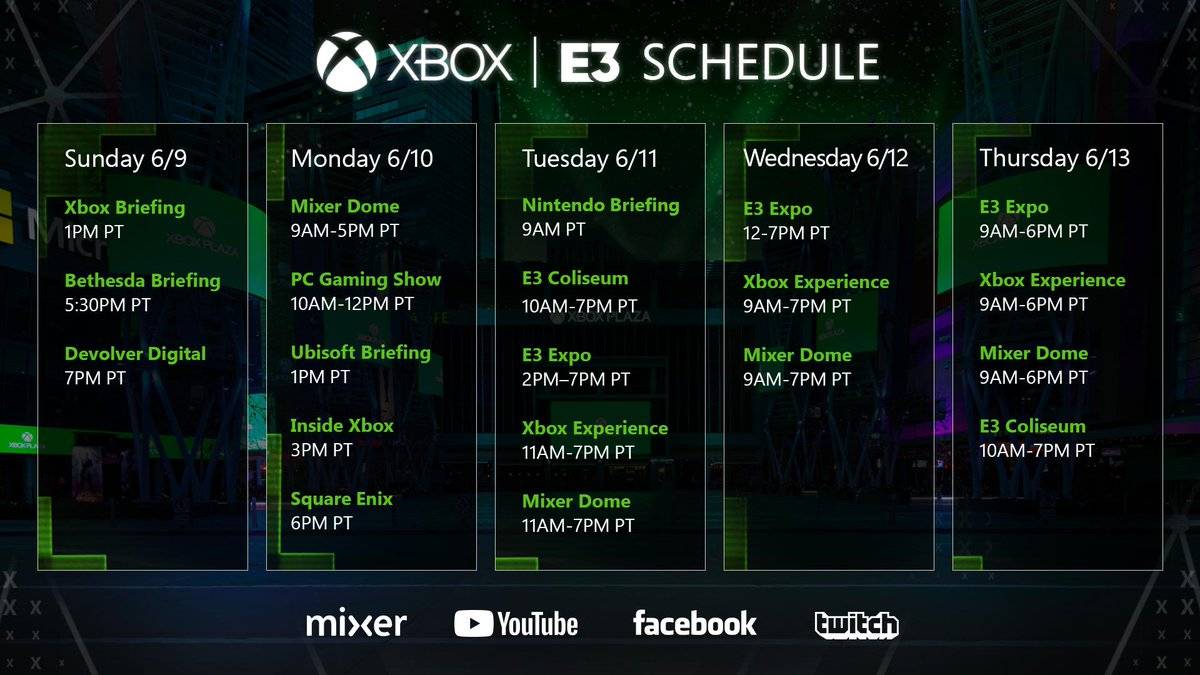 XBOX | E3 SCHEDULE

Sunday 6/9

Xbox Briefing
1PM PT

Bethesda Briefing
5:30PM PT

Devolver Digital
7PM PT

Monday 6/10

Mixer Dome
9AM-5PM PT

PC Gaming Show
10AM-12PM PT

Ubisoft Briefing
1PM PT

Inside Xbox
3PM PT

Square Enix
6PM PT

Tuesday 6/11

Nintendo Briefing
9AM PT

E3 Coliseum
10AM-7PM PT

E3 Expo
2PM–7PM PT

Xbox Experience
11AM-7PM PT

Mixer Dome
11AM-7PM PT

Wednesday 6/12

E3 Expo
12-7PM PT

Xbox Experience
9AM-7PM PT

Mixer Dome
9AM-7PM PT

Thursday 6/13

E3 Expo
9AM-6PM PT

Xbox Experience
9AM-6PM PT

Mixer Dome
9AM-6PM PT

E3 Coliseum
10AM-7PM PT

mixer YouTube facebook twitch